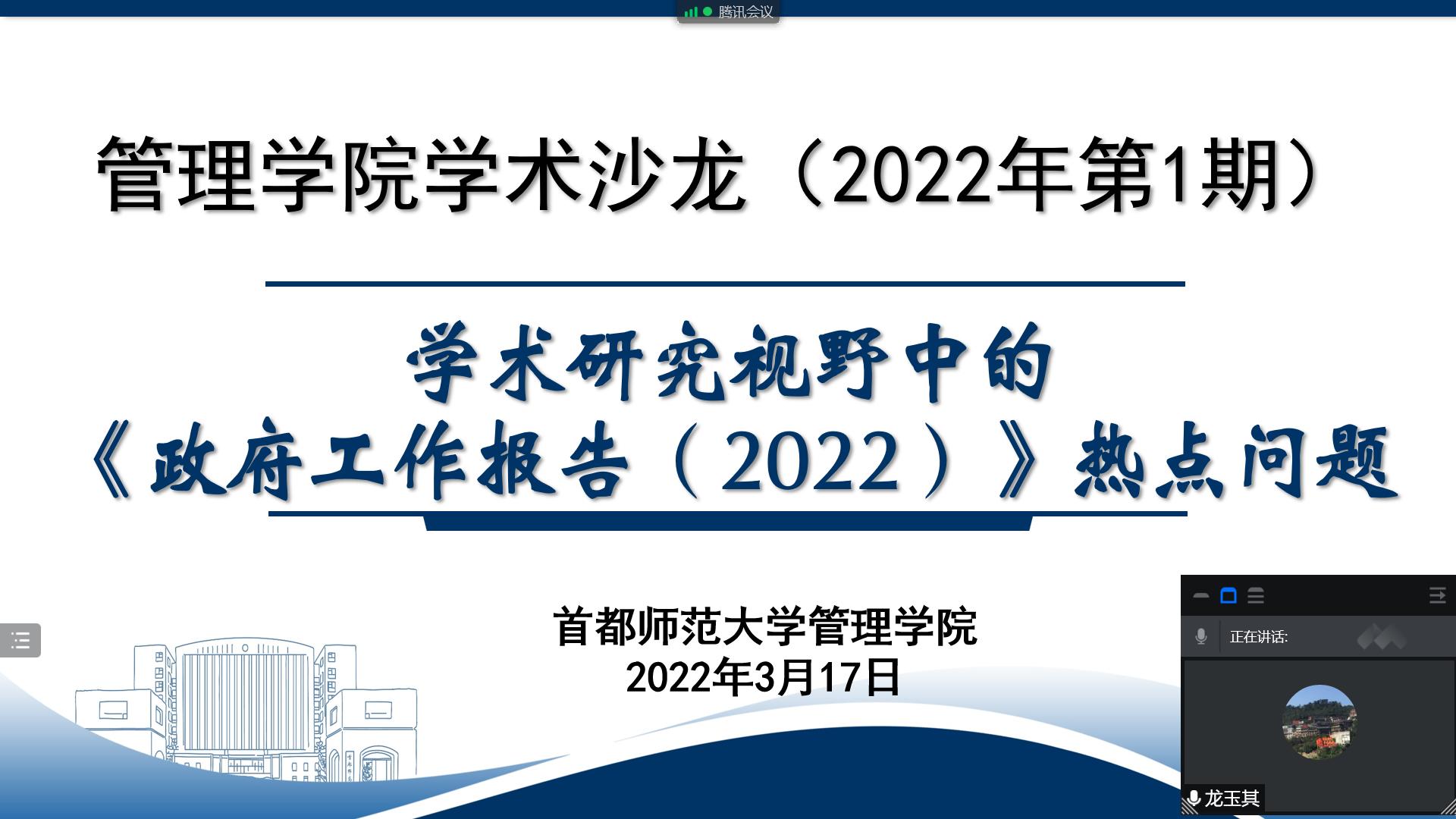 腾讯会议

管理学院学术沙龙（2022年第1期）

学术研究视野中的
《政府工作报告（2022）》热点问题

首都师范大学管理学院
2022年3月17日

正在讲话:

龙玉其